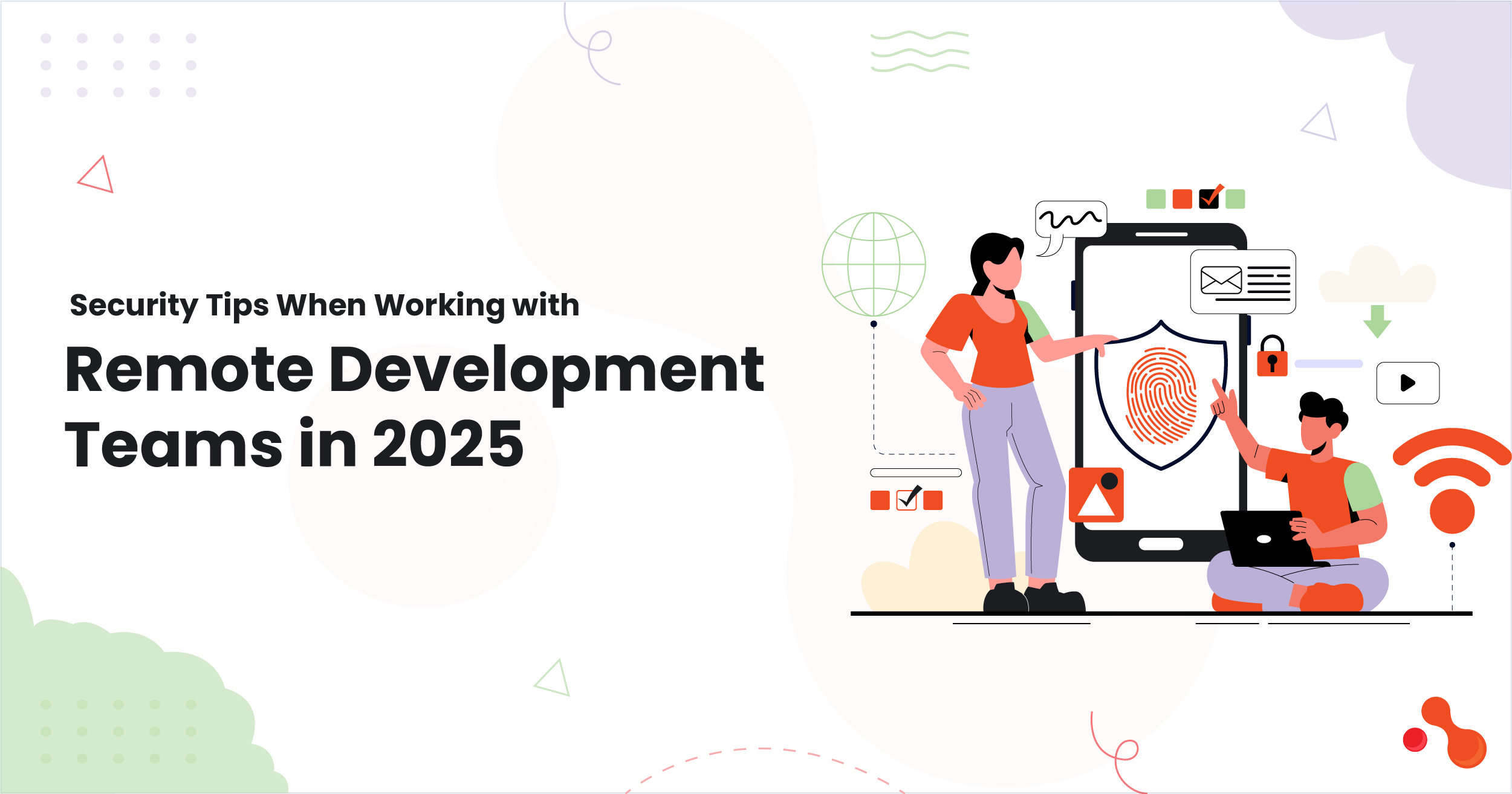 Security Tips When Working with

Remote Development Teams in 2025